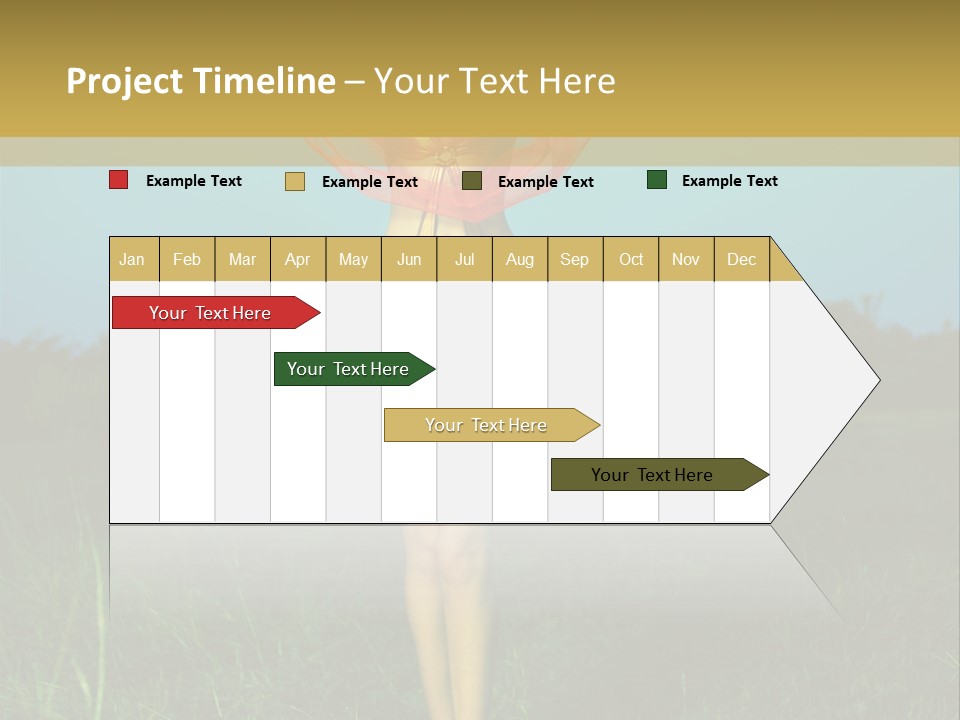 Project Timeline – Your Text Here

Example Text Example Text Example Text Example Text

| Jan | Feb | Mar | Apr | May | Jun | Jul | Aug | Sep | Oct | Nov | Dec |
|---|---|---|---|---|---|---|---|---|---|---|---|

Your Text Here

Your Text Here

Your Text Here

Your Text Here